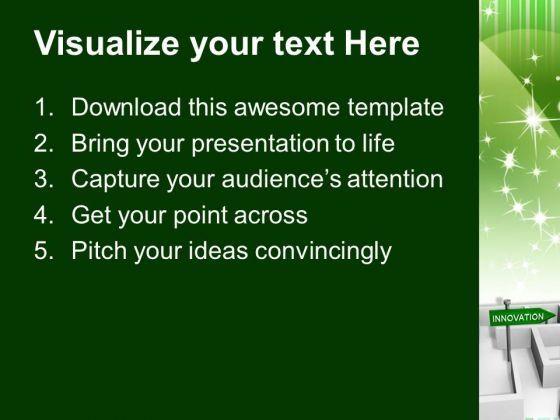 Visualize your text Here

1. Download this awesome template
2. Bring your presentation to life
3. Capture your audience's attention
4. Get your point across
5. Pitch your ideas convincingly

INNOVATION